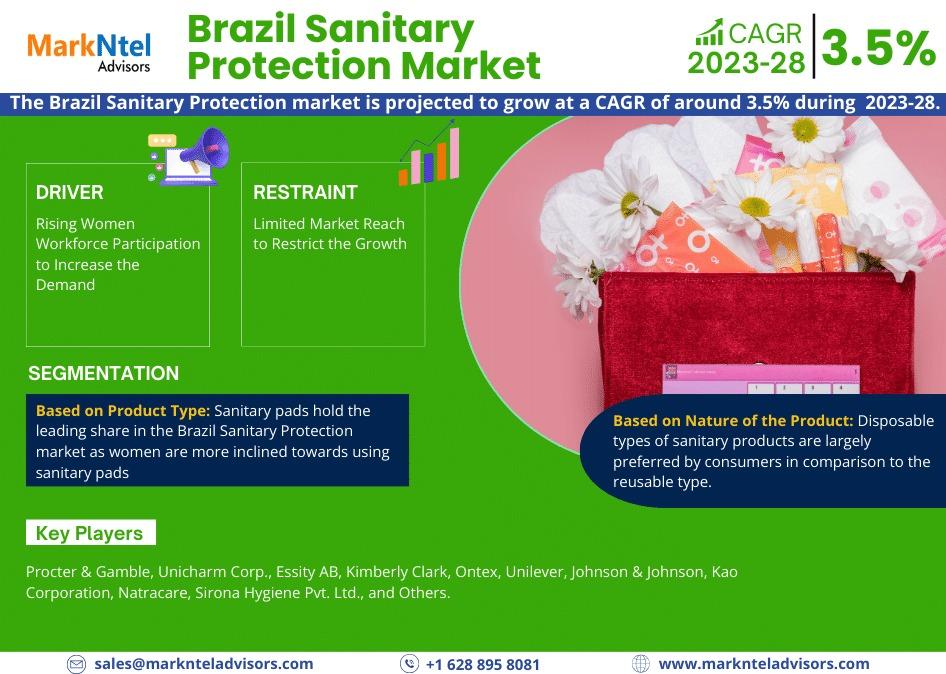 MarkNtel Advisors

Brazil Sanitary Protection Market

CAGR 2023-28 3.5%

The Brazil Sanitary Protection market is projected to grow at a CAGR of around 3.5% during 2023-28.

DRIVER

Rising Women Workforce Participation to Increase the Demand

RESTRAINT

Limited Market Reach to Restrict the Growth

SEGMENTATION

Based on Product Type: Sanitary pads hold the leading share in the Brazil Sanitary Protection market as women are more inclined towards using sanitary pads

Based on Nature of the Product: Disposable types of sanitary products are largely preferred by consumers in comparison to the reusable type.

Key Players

Procter & Gamble, Unicharm Corp., Essity AB, Kimberly Clark, Ontex, Unilever, Johnson & Johnson, Kao Corporation, Natracare, Sirona Hygiene Pvt. Ltd., and Others.

sales@marknteladvisors.com +1 628 895 8081 www.marknteladvisors.com